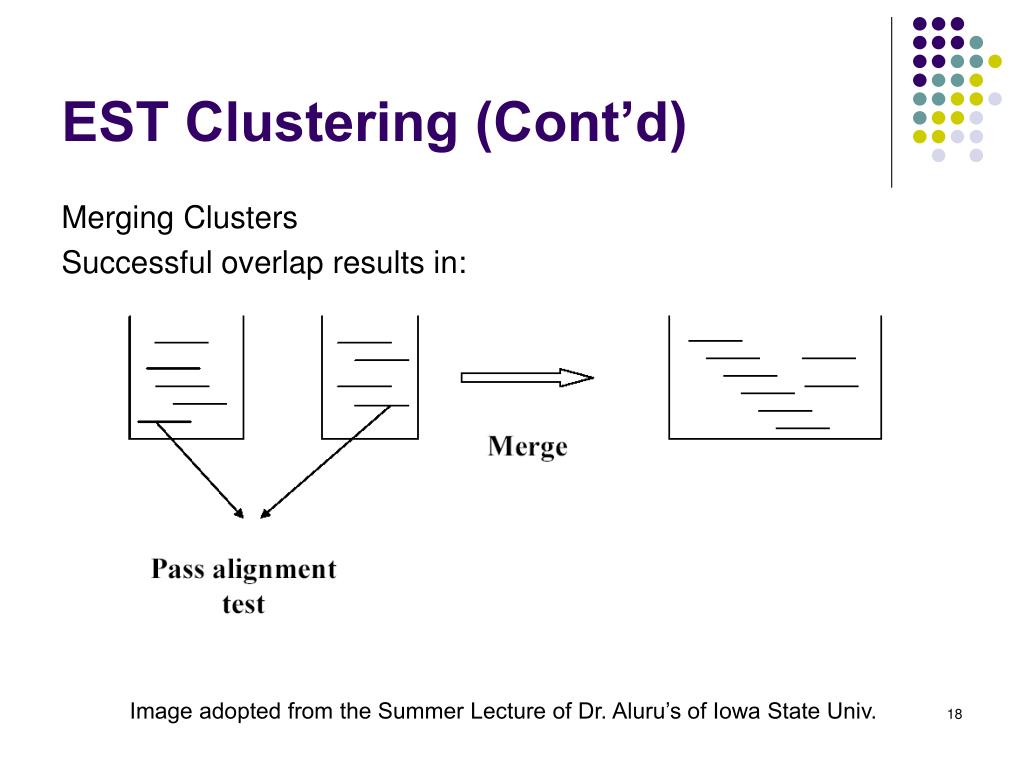 EST Clustering (Cont’d)

Merging Clusters

Successful overlap results in:

Merge

Pass alignment test

Image adopted from the Summer Lecture of Dr. Aluru’s of Iowa State Univ.

18